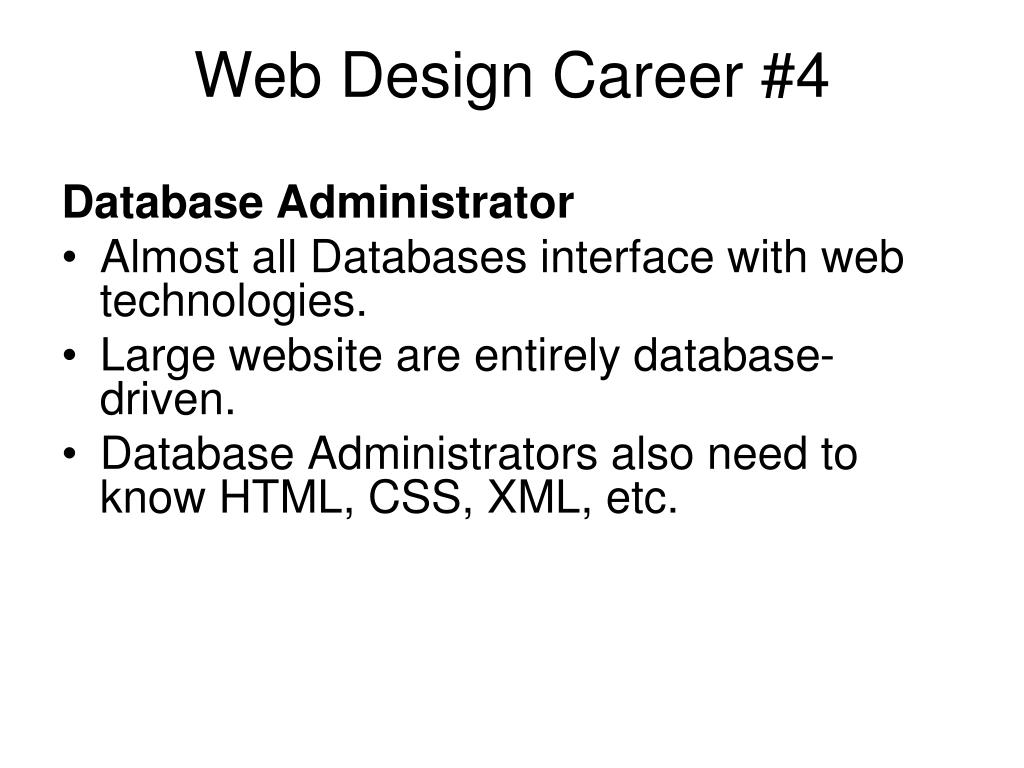 Web Design Career #4

Database Administrator

• Almost all Databases interface with web technologies.
• Large website are entirely database-driven.
• Database Administrators also need to know HTML, CSS, XML, etc.